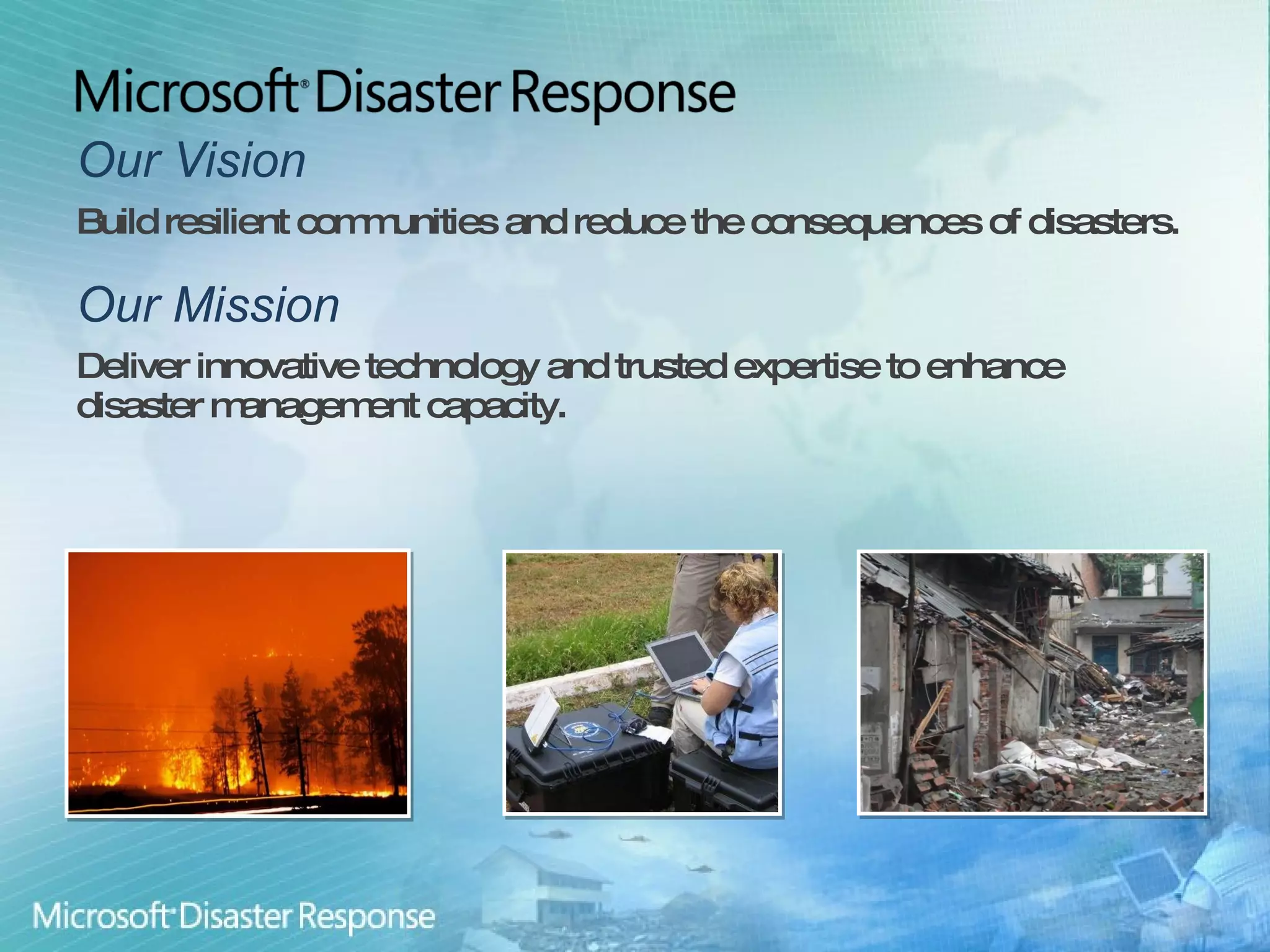 Microsoft® Disaster Response

Our Vision

Build resilient communities and reduce the consequences of disasters.

Our Mission

Deliver innovative technology and trusted expertise to enhance disaster management capacity.

Microsoft® Disaster Response